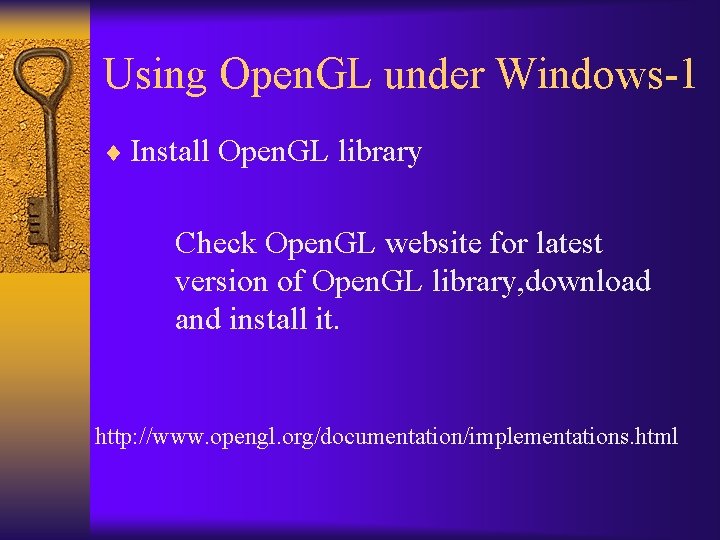 Using OpenGL under Windows-1

♦ Install OpenGL library

Check OpenGL website for latest version of OpenGL library,download and install it.

http://www.opengl.org/documentation/implementations.html